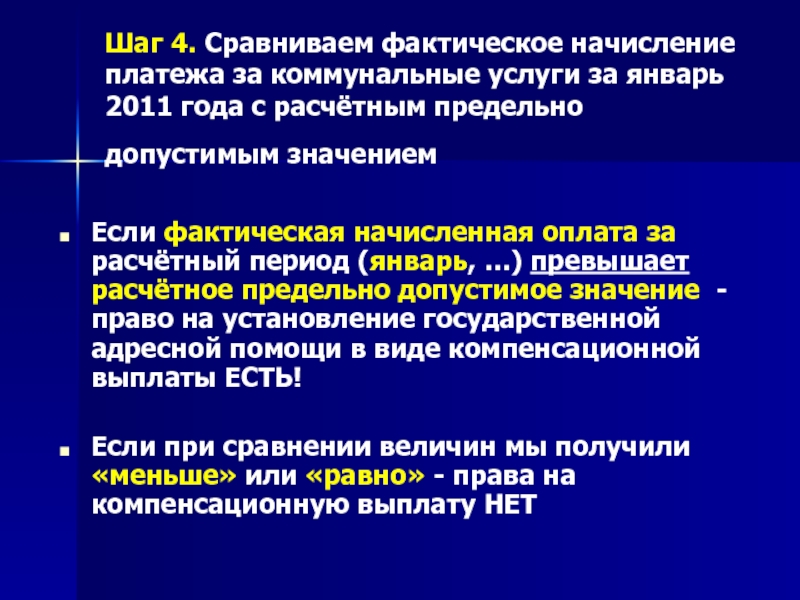 Шаг 4. Сравниваем фактическое начисление платежа за коммунальные услуги за январь 2011 года с расчётным предельно допустимым значением

Если фактическая начисленная оплата за расчётный период (январь, …) превышает расчётное предельно допустимое значение - право на установление государственной адресной помощи в виде компенсационной выплаты ЕСТЬ!

Если при сравнении величин мы получили «меньше» или «равно» - права на компенсационную выплату НЕТ